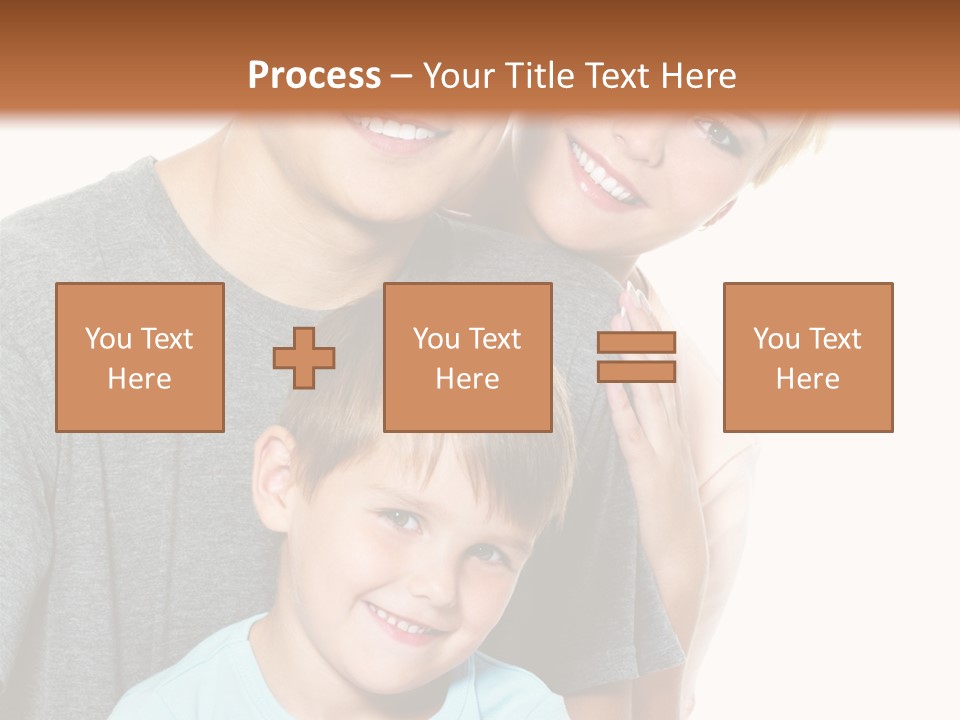 Process – Your Title Text Here

You Text Here

You Text Here

You Text Here